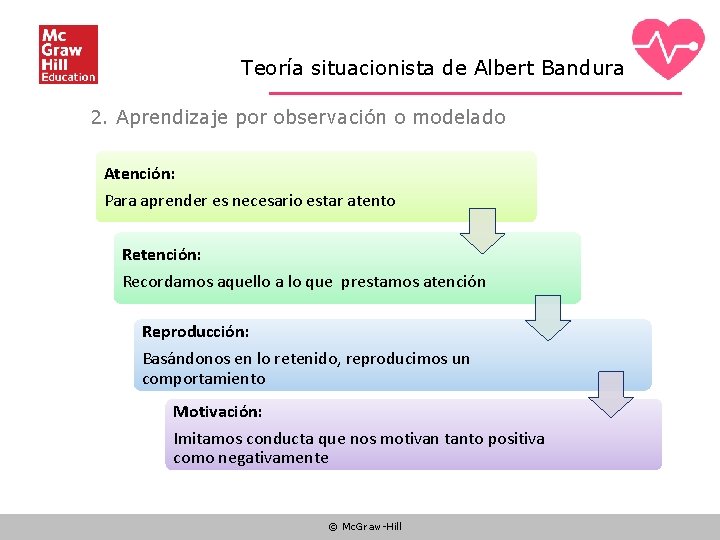 Mc Graw Hill Education

Teoría situacionista de Albert Bandura

2. Aprendizaje por observación o modelado

Atención:
Para aprender es necesario estar atento

Retención:
Recordamos aquello a lo que prestamos atención

Reproducción:
Basándonos en lo retenido, reproducimos un comportamiento

Motivación:
Imitamos conducta que nos motivan tanto positiva como negativamente

© McGraw-Hill